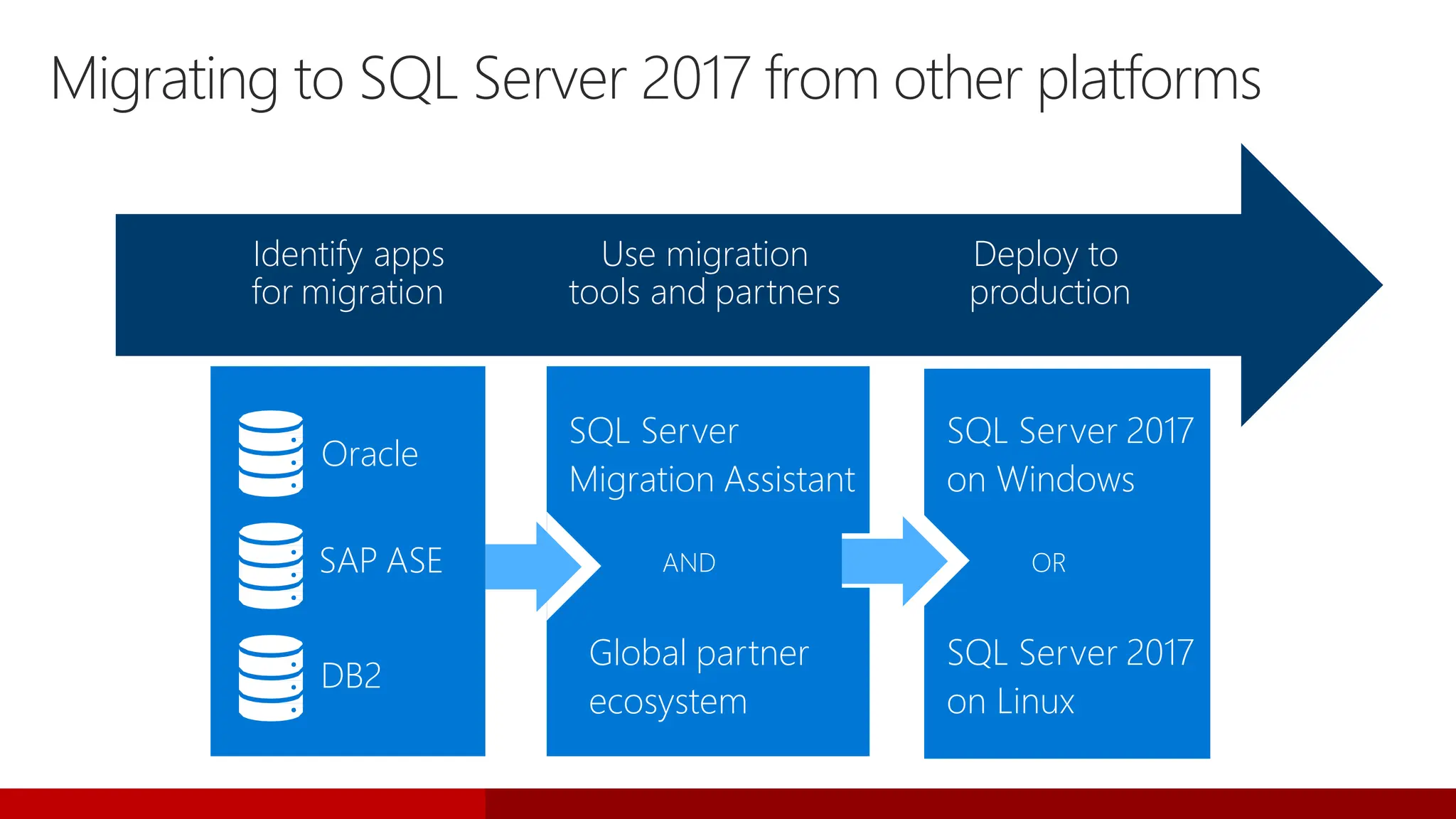 Migrating to SQL Server 2017 from other platforms

Identify apps for migration

Use migration tools and partners

Deploy to production

Oracle

SAP ASE

DB2

SQL Server Migration Assistant

AND

Global partner ecosystem

SQL Server 2017 on Windows

OR

SQL Server 2017 on Linux